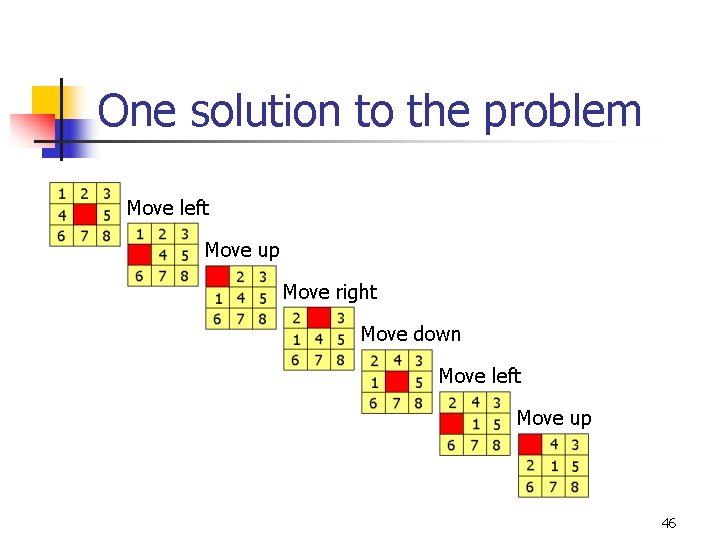 One solution to the problem

| 1 | 2 | 3 |
|---|---|---|
| 4 |  | 5 |
| 6 | 7 | 8 |

Move left

| 1 | 2 | 3 |
|---|---|---|
|  | 4 | 5 |
| 6 | 7 | 8 |

Move up

|  | 2 | 3 |
|---|---|---|
| 1 | 4 | 5 |
| 6 | 7 | 8 |

Move right

| 2 |  | 3 |
|---|---|---|
| 1 | 4 | 5 |
| 6 | 7 | 8 |

Move down

| 2 | 4 | 3 |
|---|---|---|
| 1 |  | 5 |
| 6 | 7 | 8 |

Move left

| 2 | 4 | 3 |
|---|---|---|
|  | 1 | 5 |
| 6 | 7 | 8 |

Move up

|  | 4 | 3 |
|---|---|---|
| 2 | 1 | 5 |
| 6 | 7 | 8 |

46